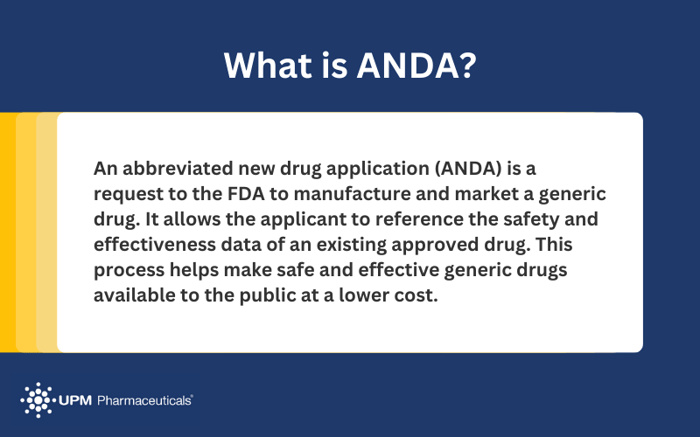 What is ANDA?

An abbreviated new drug application (ANDA) is a request to the FDA to manufacture and market a generic drug. It allows the applicant to reference the safety and effectiveness data of an existing approved drug. This process helps make safe and effective generic drugs available to the public at a lower cost.

UPM Pharmaceuticals®